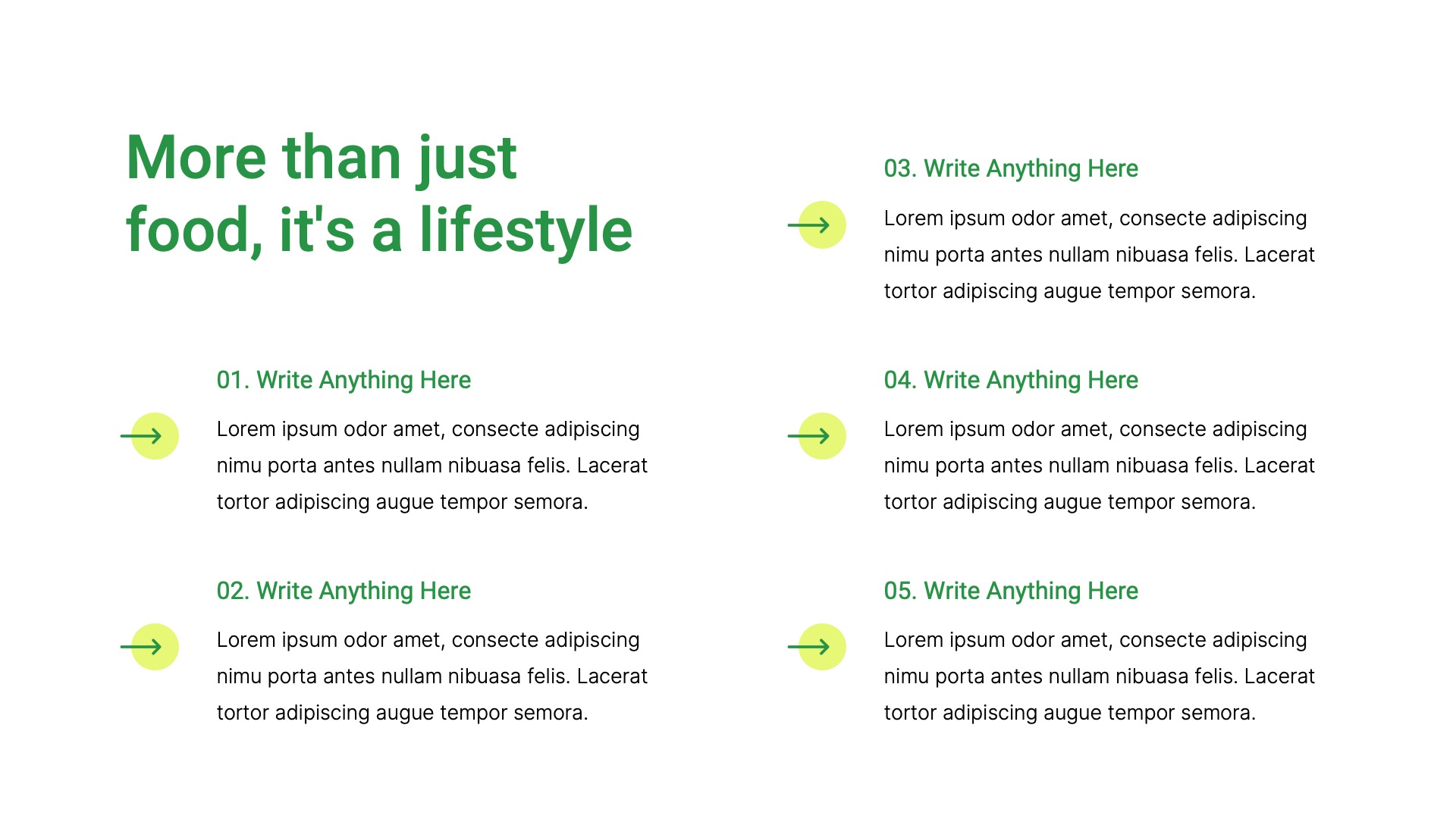 More than just food, it's a lifestyle

01. Write Anything Here

Lorem ipsum odor amet, consecte adipiscing nimu porta antes nullam nibuasa felis. Lacerat tortor adipiscing augue tempor semora.

02. Write Anything Here

Lorem ipsum odor amet, consecte adipiscing nimu porta antes nullam nibuasa felis. Lacerat tortor adipiscing augue tempor semora.

03. Write Anything Here

Lorem ipsum odor amet, consecte adipiscing nimu porta antes nullam nibuasa felis. Lacerat tortor adipiscing augue tempor semora.

04. Write Anything Here

Lorem ipsum odor amet, consecte adipiscing nimu porta antes nullam nibuasa felis. Lacerat tortor adipiscing augue tempor semora.

05. Write Anything Here

Lorem ipsum odor amet, consecte adipiscing nimu porta antes nullam nibuasa felis. Lacerat tortor adipiscing augue tempor semora.